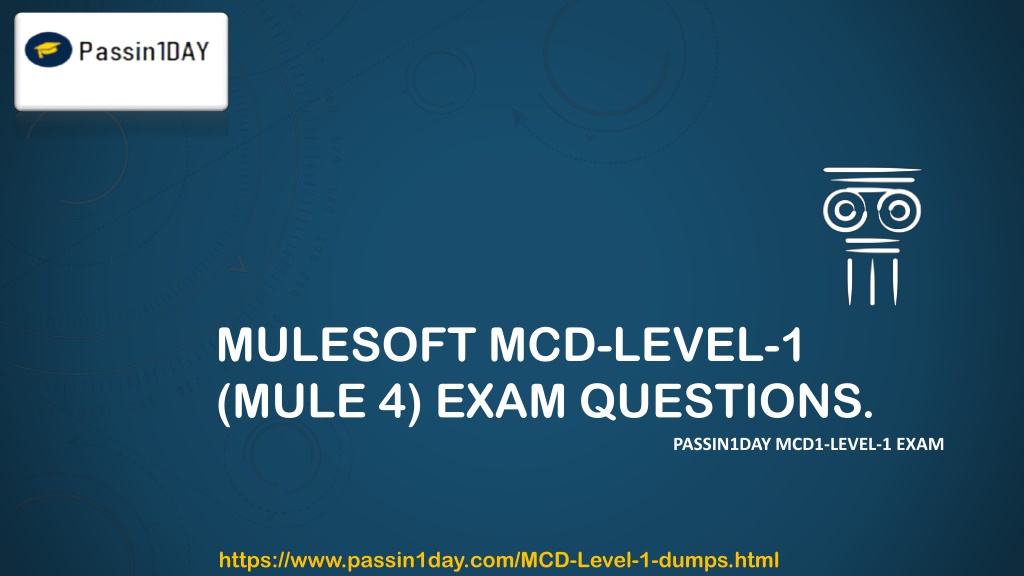 Passin1DAY

MULESOFT MCD-LEVEL-1 (MULE 4) EXAM QUESTIONS.

PASSIN1DAY MCD1-LEVEL-1 EXAM

https://www.passin1day.com/MCD-Level-1-dumps.html